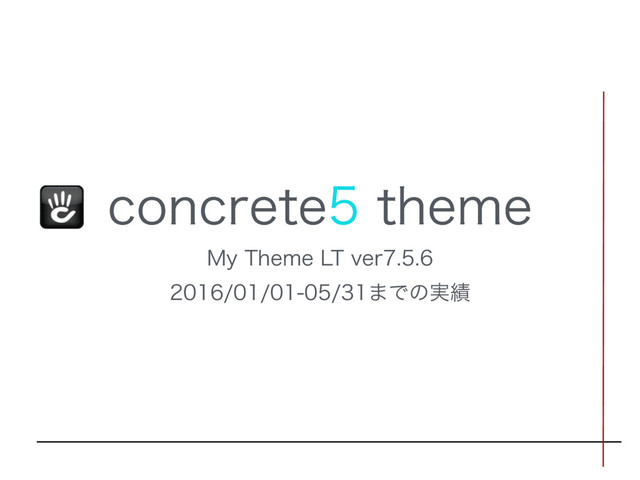 concrete5 theme

My Theme LT ver7.5.6

2016/01/01-05/31までの実績